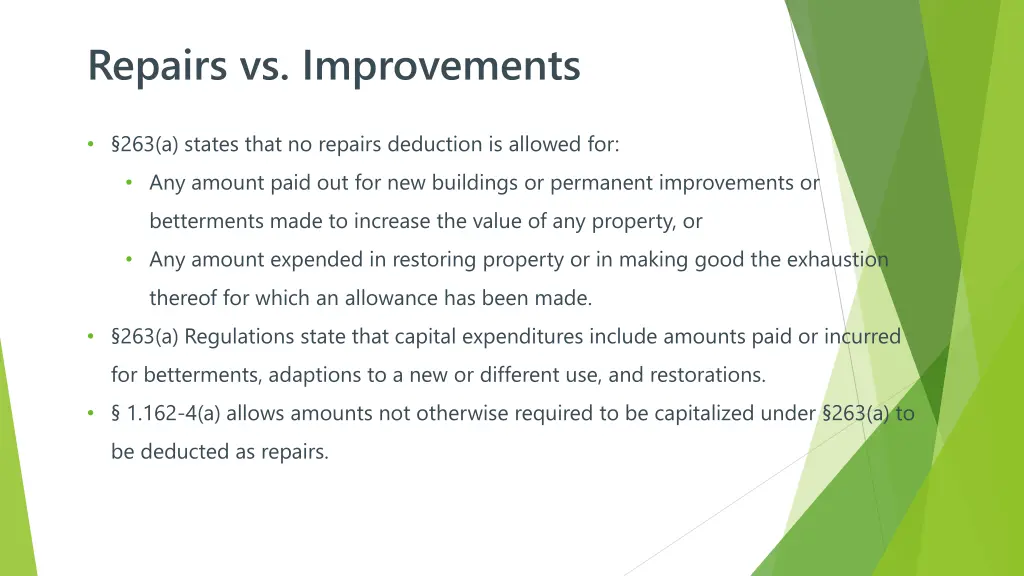 Repairs vs. Improvements

• §263(a) states that no repairs deduction is allowed for:
  • Any amount paid out for new buildings or permanent improvements or betterments made to increase the value of any property, or
  • Any amount expended in restoring property or in making good the exhaustion thereof for which an allowance has been made.
• §263(a) Regulations state that capital expenditures include amounts paid or incurred for betterments, adaptions to a new or different use, and restorations.
• § 1.162-4(a) allows amounts not otherwise required to be capitalized under §263(a) to be deducted as repairs.